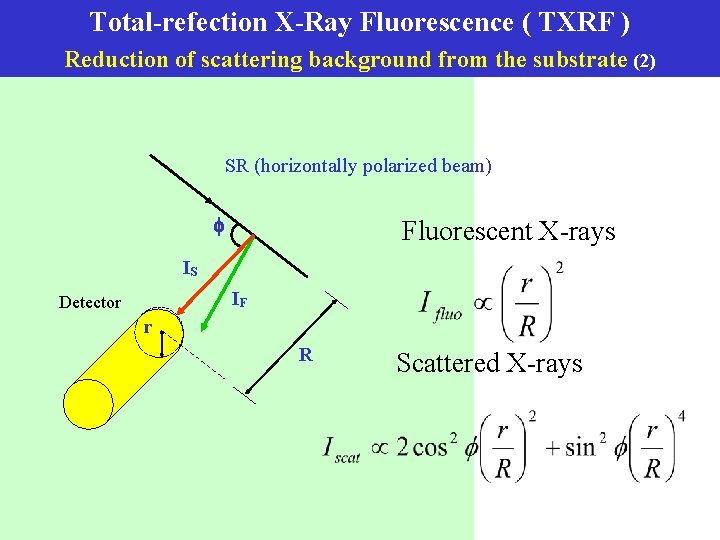 Total-refection X-Ray Fluorescence ( TXRF )
Reduction of scattering background from the substrate (2)

SR (horizontally polarized beam)

$\phi$

$I_S$

$I_F$

Detector

r

R

Fluorescent X-rays

$I_{fluo} \propto \left(\frac{r}{R}\right)^2$

Scattered X-rays

$I_{scat} \propto 2\cos^2\phi\left(\frac{r}{R}\right)^2 + \sin^2\phi\left(\frac{r}{R}\right)^4$